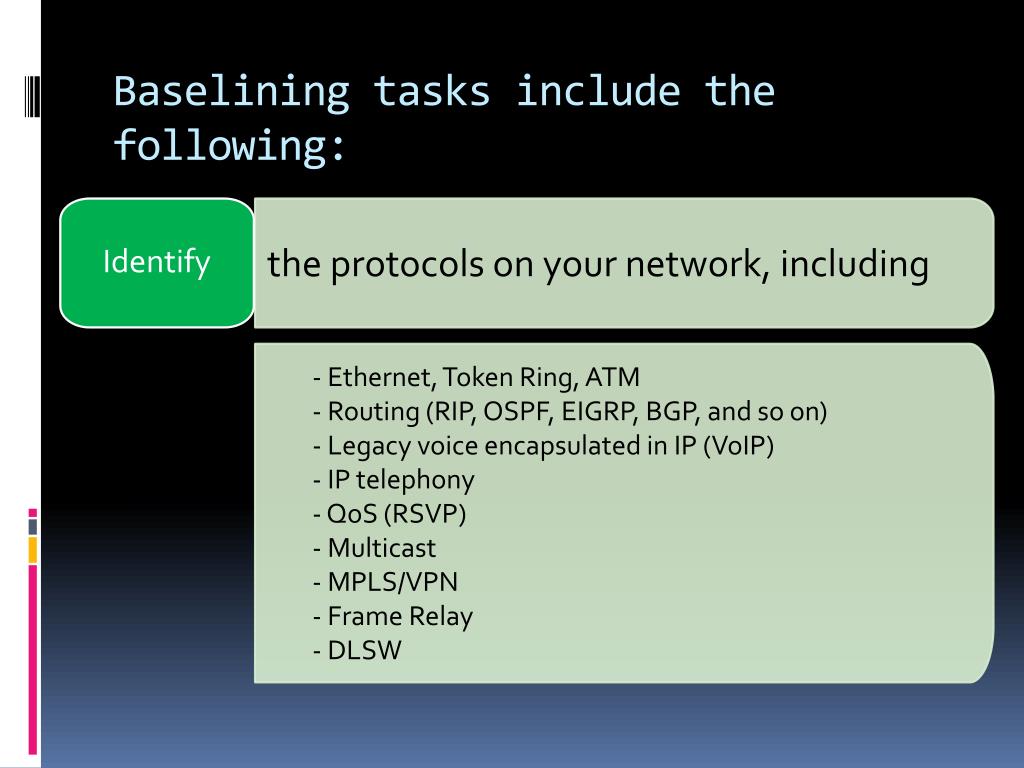 Baselining tasks include the following:

Identify

the protocols on your network, including

- Ethernet, Token Ring, ATM
- Routing (RIP, OSPF, EIGRP, BGP, and so on)
- Legacy voice encapsulated in IP (VoIP)
- IP telephony
- QoS (RSVP)
- Multicast
- MPLS/VPN
- Frame Relay
- DLSW